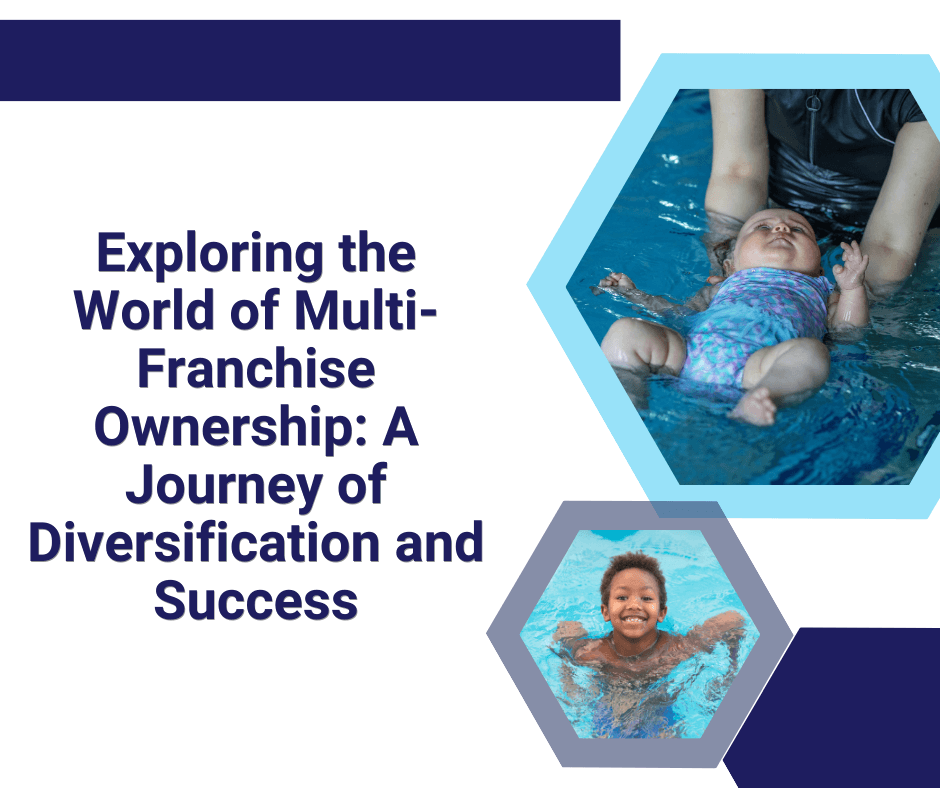 Exploring the World of Multi-Franchise Ownership: A Journey of Diversification and Success